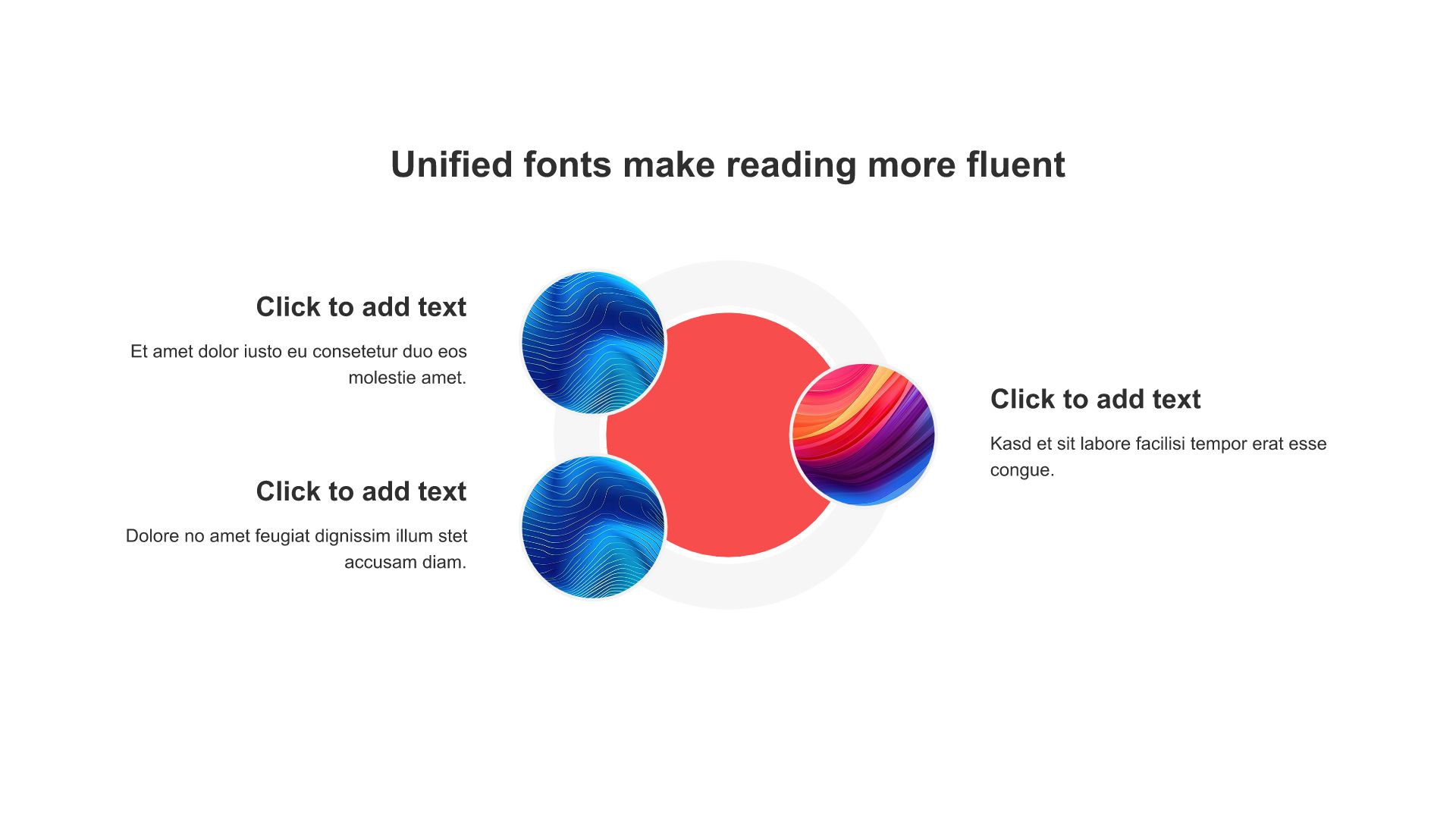 Unified fonts make reading more fluent

Click to add text

Et amet dolor iusto eu consetetur duo eos molestie amet.

Click to add text

Dolore no amet feugiat dignissim illum stet accusam diam.

Click to add text

Kasd et sit labore facilisi tempor erat esse congue.